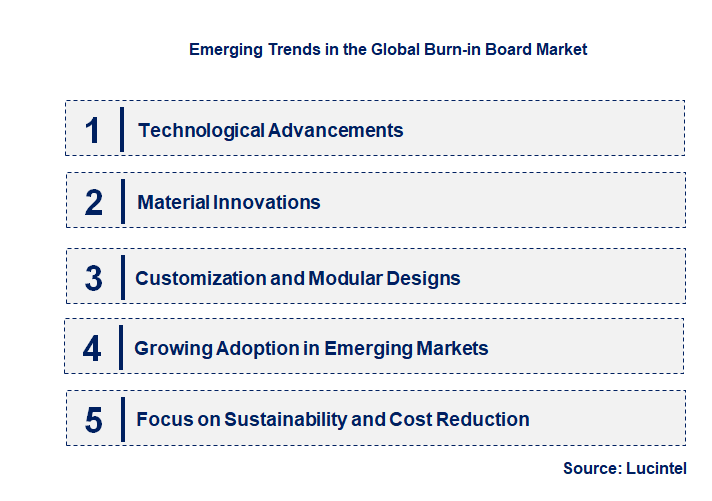 Emerging Trends in the Global Burn-in Board Market

1 Technological Advancements

2 Material Innovations

3 Customization and Modular Designs

4 Growing Adoption in Emerging Markets

5 Focus on Sustainability and Cost Reduction

Source: Lucintel